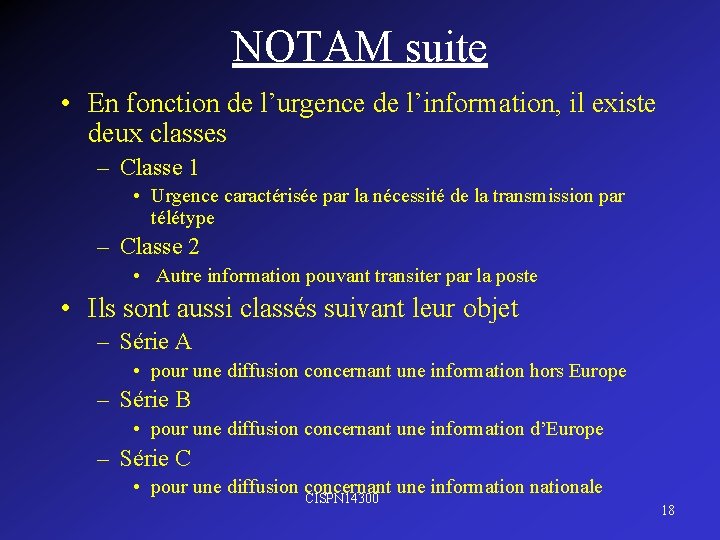 NOTAM suite

• En fonction de l’urgence de l’information, il existe deux classes
  – Classe 1
    • Urgence caractérisée par la nécessité de la transmission par télétype
  – Classe 2
    • Autre information pouvant transiter par la poste
• Ils sont aussi classés suivant leur objet
  – Série A
    • pour une diffusion concernant une information hors Europe
  – Série B
    • pour une diffusion concernant une information d’Europe
  – Série C
    • pour une diffusion concernant une information nationale

CISPN14300

18